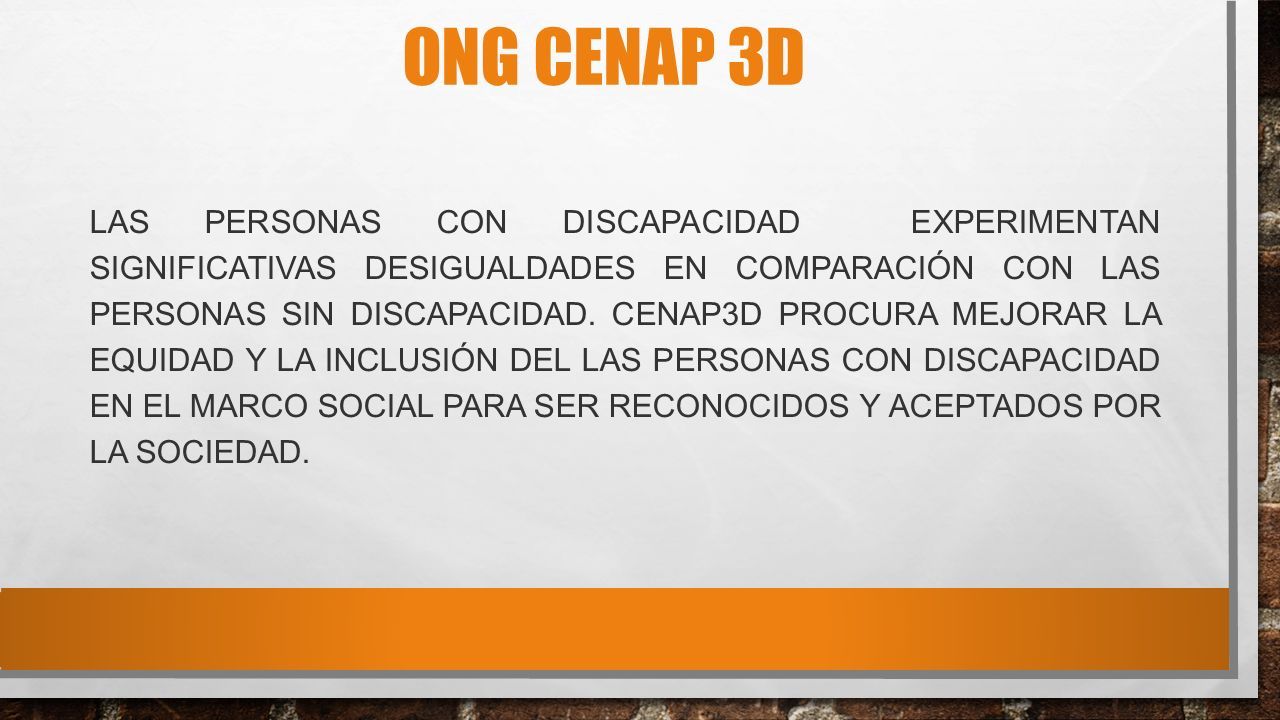 ONG CENAP 3D

LAS PERSONAS CON DISCAPACIDAD EXPERIMENTAN SIGNIFICATIVAS DESIGUALDADES EN COMPARACIÓN CON LAS PERSONAS SIN DISCAPACIDAD. CENAP3D PROCURA MEJORAR LA EQUIDAD Y LA INCLUSIÓN DEL LAS PERSONAS CON DISCAPACIDAD EN EL MARCO SOCIAL PARA SER RECONOCIDOS Y ACEPTADOS POR LA SOCIEDAD.